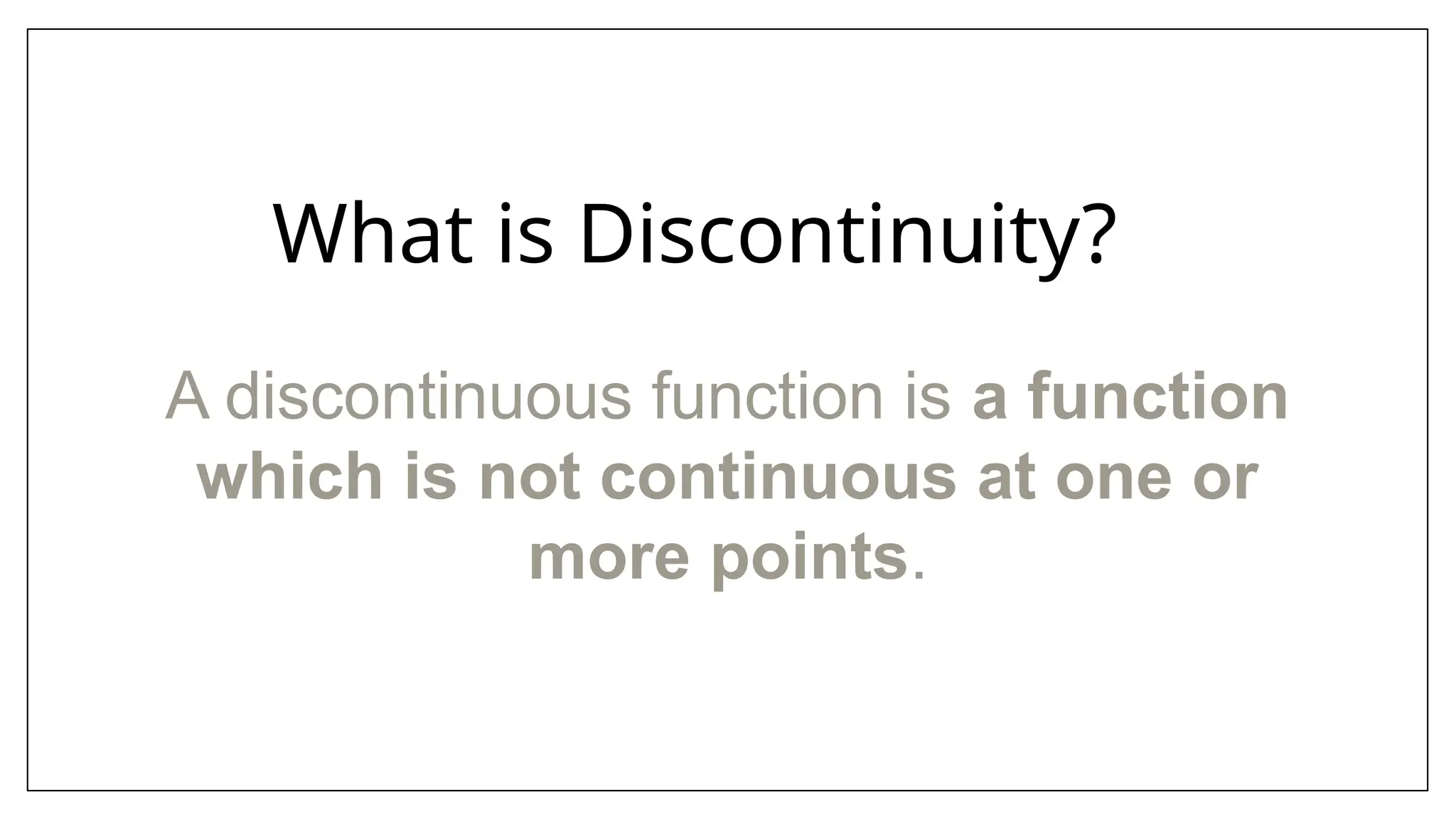 What is Discontinuity?

A discontinuous function is a function which is not continuous at one or more points.